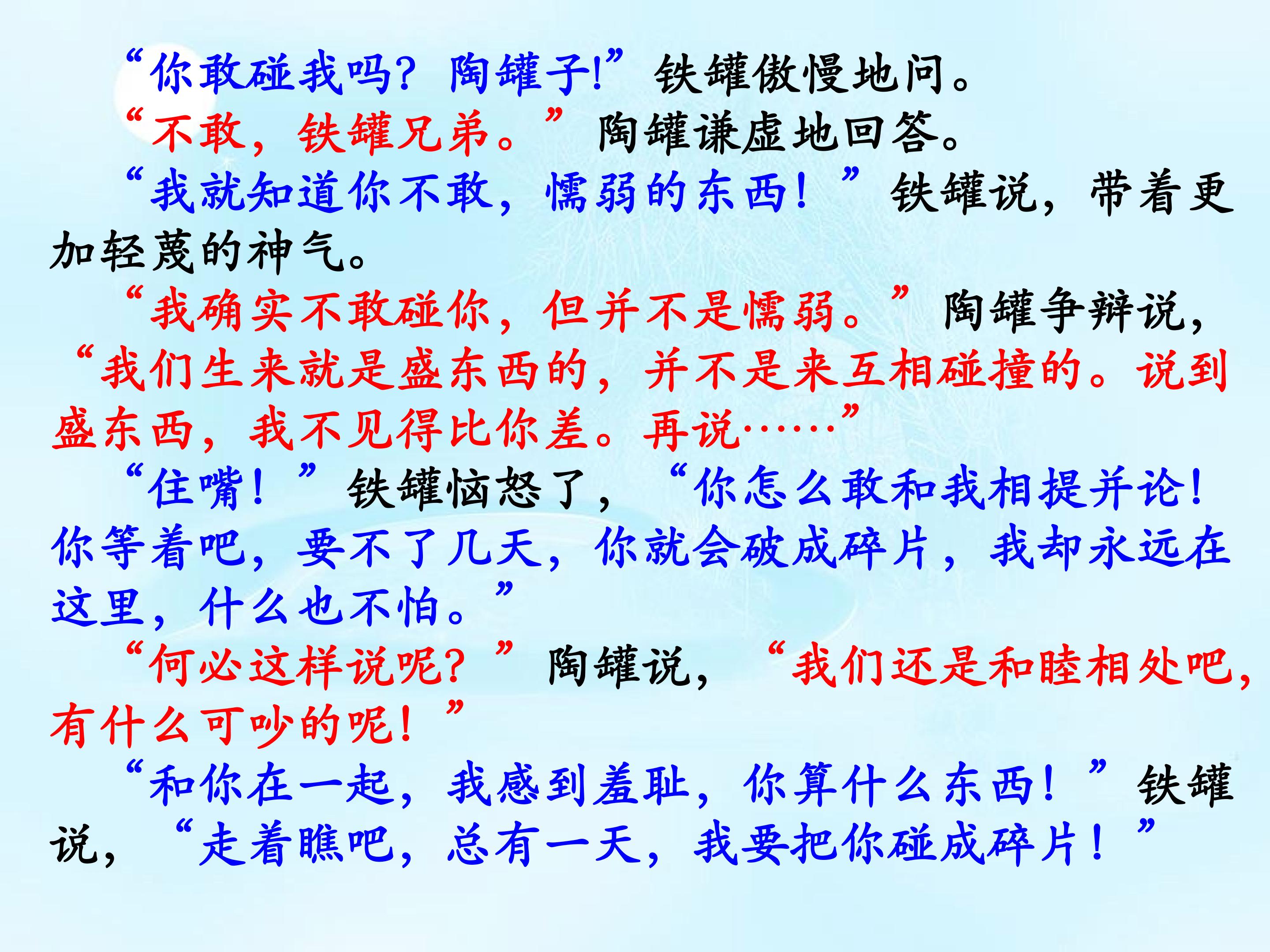 “你敢碰我吗？陶罐子!”铁罐傲慢地问。

“不敢，铁罐兄弟。”陶罐谦虚地回答。

“我就知道你不敢，懦弱的东西！”铁罐说，带着更加轻蔑的神气。

“我确实不敢碰你，但并不是懦弱。”陶罐争辩说，“我们生来就是盛东西的，并不是来互相碰撞的。说到盛东西，我不见得比你差。再说……”

“住嘴！”铁罐恼怒了，“你怎么敢和我相提并论！你等着吧，要不了几天，你就会破成碎片，我却永远在这里，什么也不怕。”

“何必这样说呢？”陶罐说，“我们还是和睦相处吧，有什么可吵的呢！”

“和你在一起，我感到羞耻，你算什么东西！”铁罐说，“走着瞧吧，总有一天，我要把你碰成碎片！”